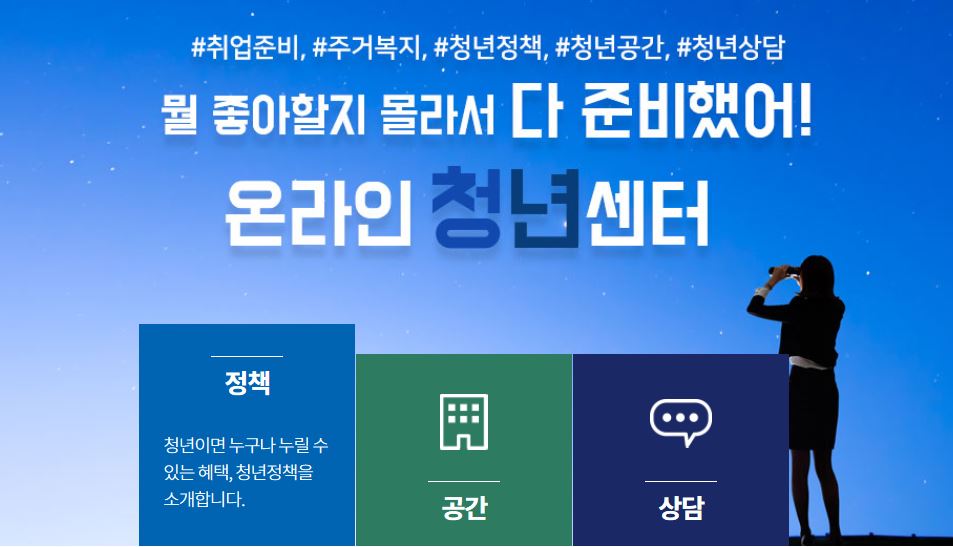 #취업준비, #주거복지, #청년정책, #청년공간, #청년상담

뭘 좋아할지 몰라서 다 준비했어!

온라인 청년센터

정책

청년이면 누구나 누릴 수 있는 혜택, 청년정책을 소개합니다.

공간

상담